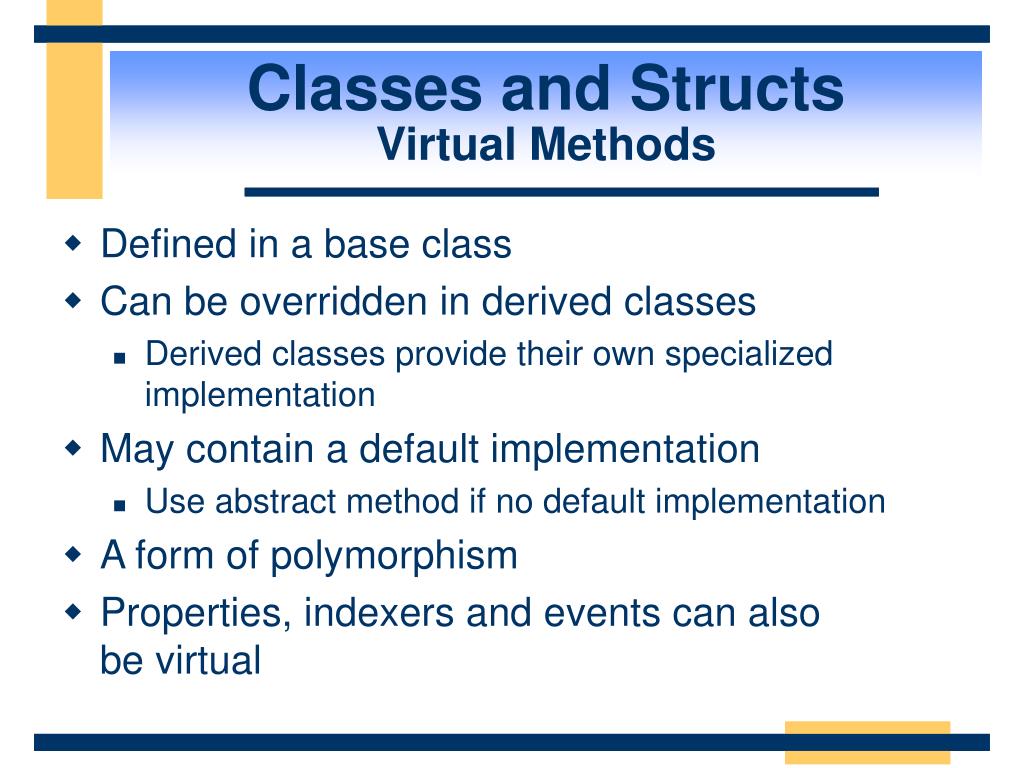 Classes and Structs
Virtual Methods

- Defined in a base class
- Can be overridden in derived classes
  - Derived classes provide their own specialized implementation
- May contain a default implementation
  - Use abstract method if no default implementation
- A form of polymorphism
- Properties, indexers and events can also be virtual